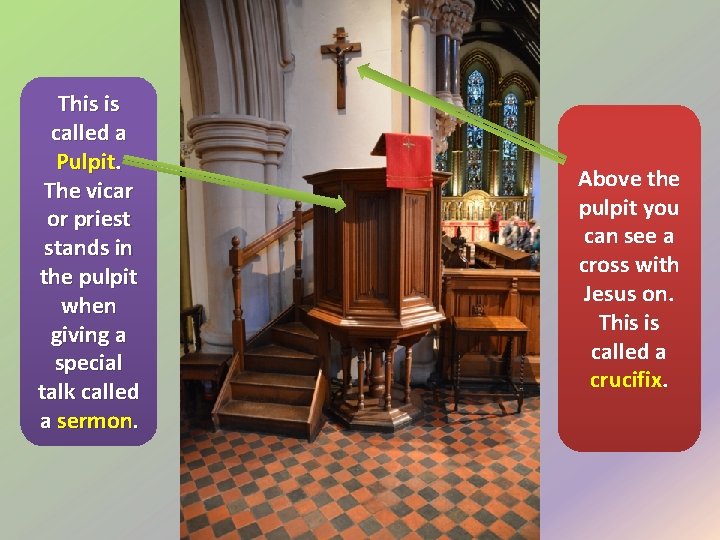 This is called a Pulpit. The vicar or priest stands in the pulpit when giving a special talk called a sermon.

Above the pulpit you can see a cross with Jesus on. This is called a crucifix.